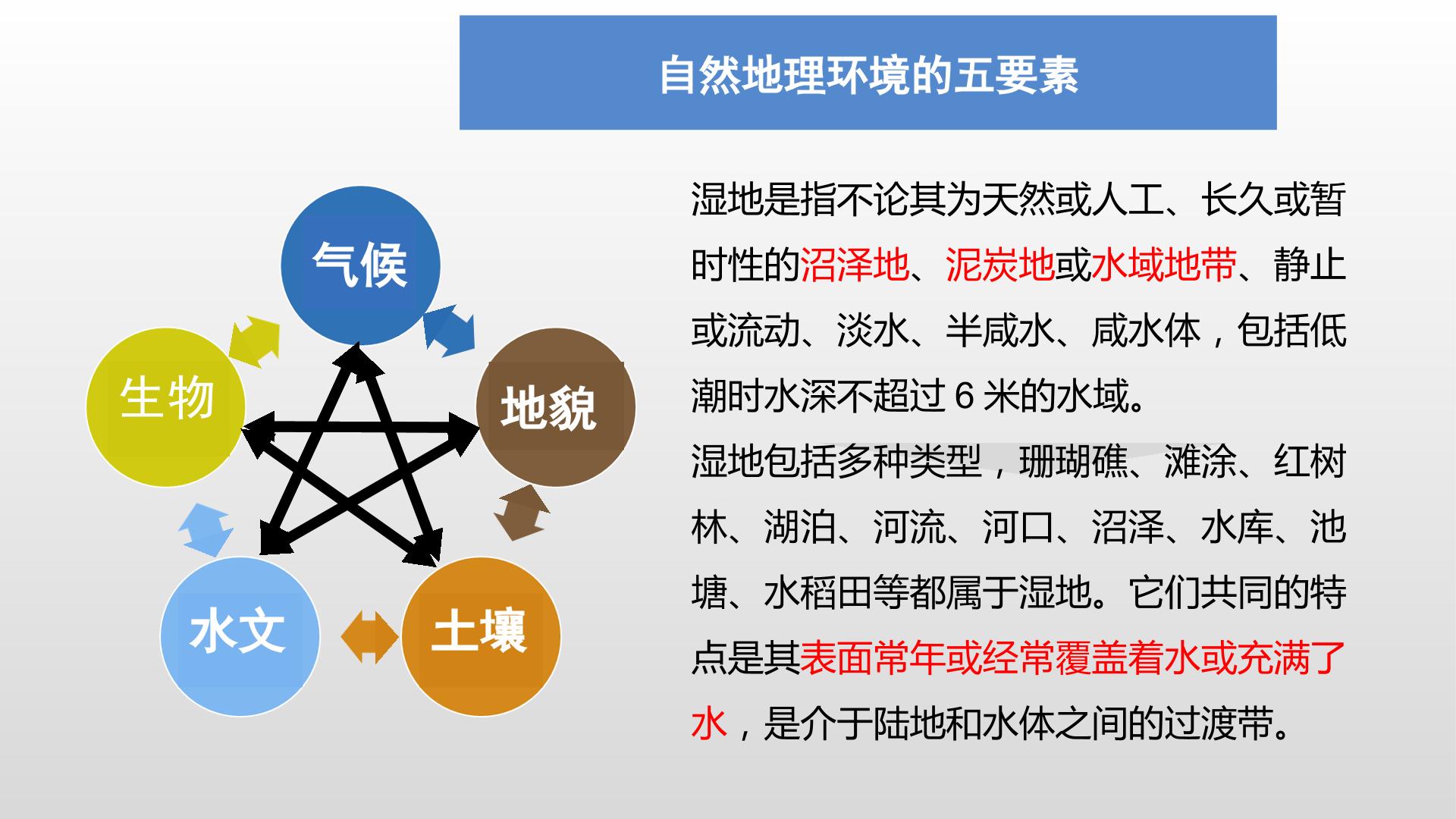 自然地理环境的五要素

气候

生物

地貌

水文

土壤

湿地是指不论其为天然或人工、长久或暂时性的沼泽地、泥炭地或水域地带、静止或流动、淡水、半咸水、咸水体，包括低潮时水深不超过 6 米的水域。

湿地包括多种类型，珊瑚礁、滩涂、红树林、湖泊、河流、河口、沼泽、水库、池塘、水稻田等都属于湿地。它们共同的特点是其表面常年或经常覆盖着水或充满了水，是介于陆地和水体之间的过渡带。